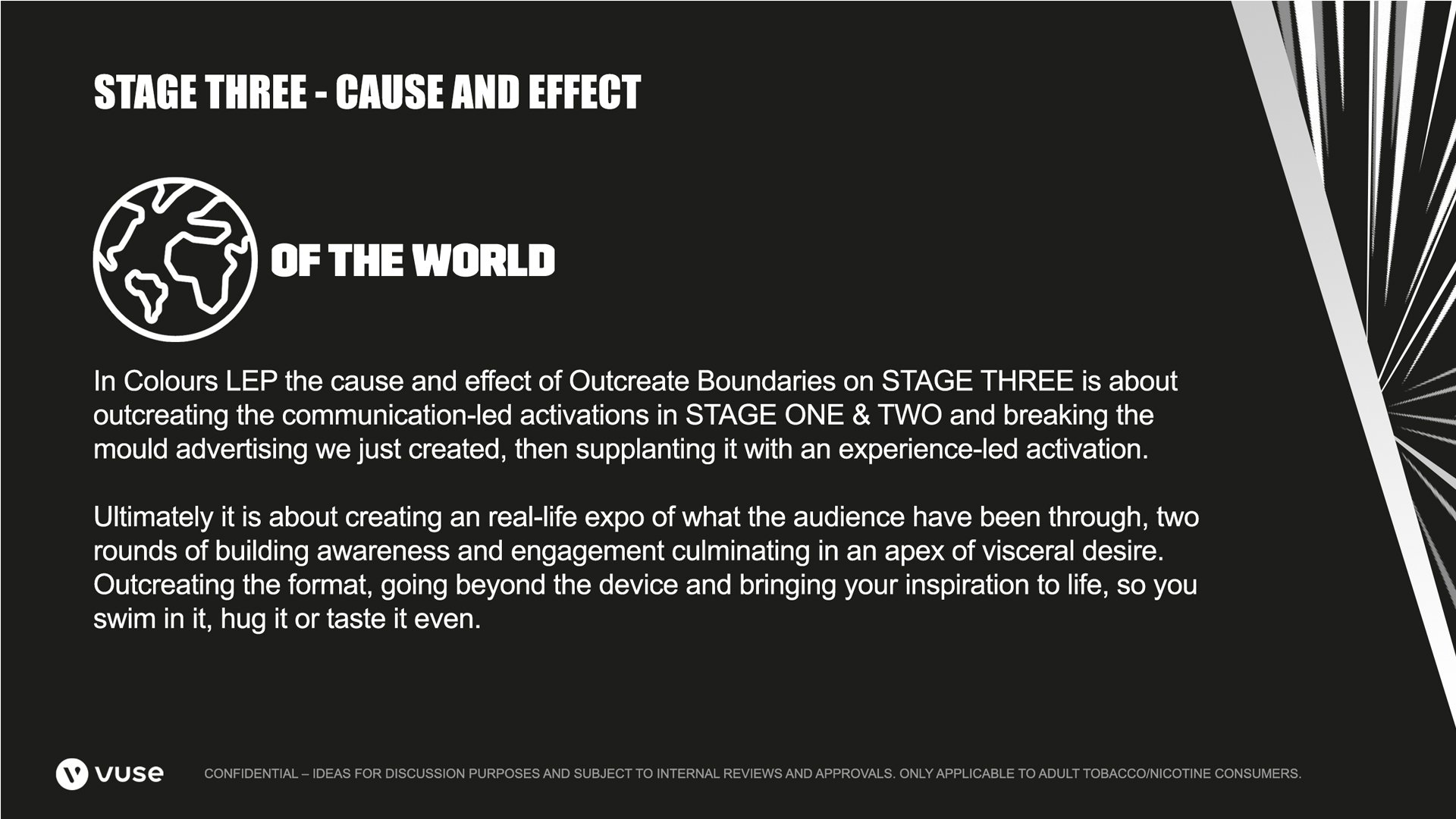 STAGE THREE - CAUSE AND EFFECT

OF THE WORLD

In Colours LEP the cause and effect of Outcreate Boundaries on STAGE THREE is about outcreating the communication-led activations in STAGE ONE & TWO and breaking the mould advertising we just created, then supplanting it with an experience-led activation.

Ultimately it is about creating an real-life expo of what the audience have been through, two rounds of building awareness and engagement culminating in an apex of visceral desire. Outcreating the format, going beyond the device and bringing your inspiration to life, so you swim in it, hug it or taste it even.

vuse

CONFIDENTIAL – IDEAS FOR DISCUSSION PURPOSES AND SUBJECT TO INTERNAL REVIEWS AND APPROVALS. ONLY APPLICABLE TO ADULT TOBACCO/NICOTINE CONSUMERS.